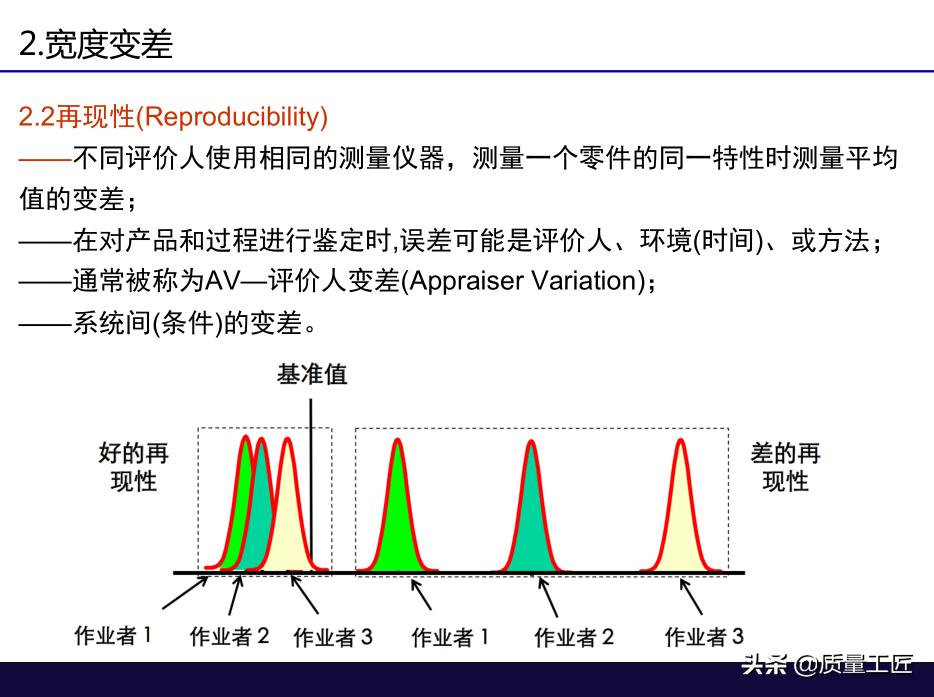 2.宽度变差

2.2再现性(Reproducibility)

——不同评价人使用相同的测量仪器，测量一个零件的同一特性时测量平均值的变差；

——在对产品和过程进行鉴定时,误差可能是评价人、环境(时间)、或方法；

——通常被称为AV—评价人变差(Appraiser Variation)；

——系统间(条件)的变差。

基准值

好的再现性

差的再现性

作业者 1 作业者 2 作业者 3 作业者 1 作业者 2 作业者 3

头条 @质量工匠